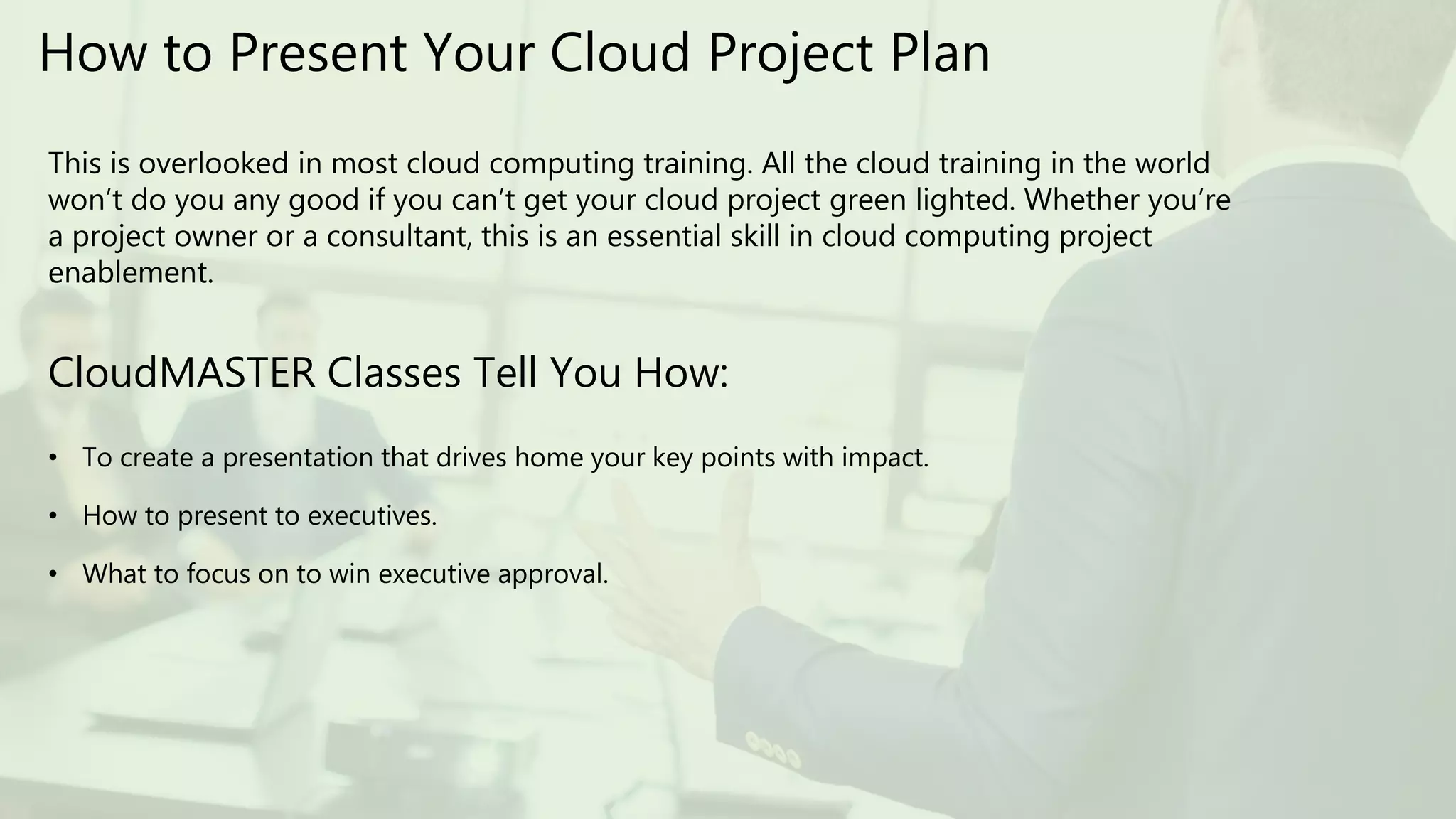 How to Present Your Cloud Project Plan

This is overlooked in most cloud computing training. All the cloud training in the world won’t do you any good if you can’t get your cloud project green lighted. Whether you’re a project owner or a consultant, this is an essential skill in cloud computing project enablement.

CloudMASTER Classes Tell You How:

• To create a presentation that drives home your key points with impact.
• How to present to executives.
• What to focus on to win executive approval.